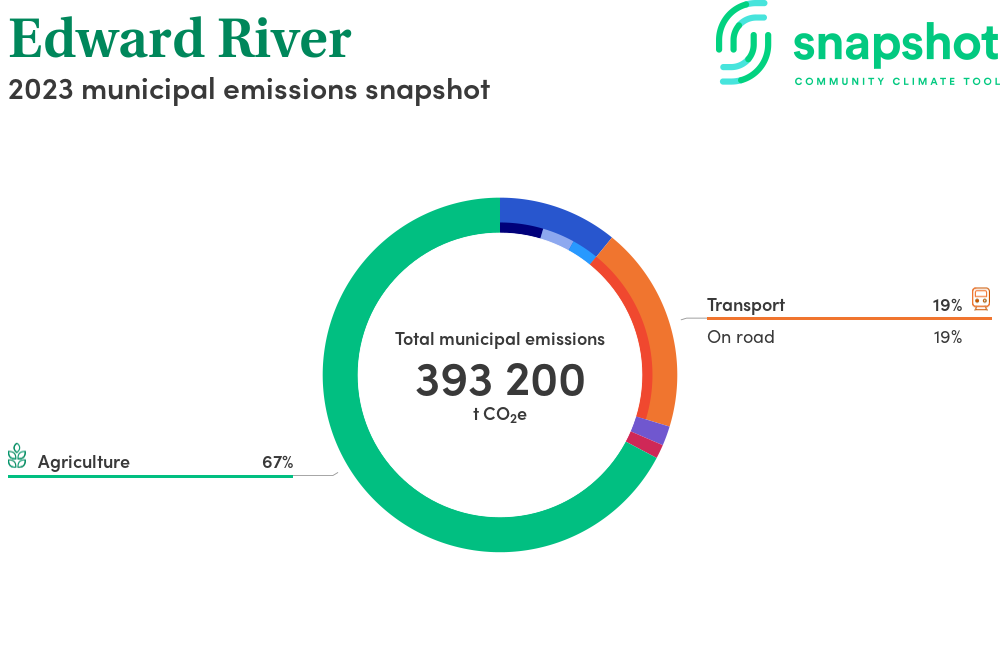 Edward River
2023 municipal emissions snapshot

snapshot
COMMUNITY CLIMATE TOOL

Total municipal emissions
393 200
t $CO_2e$

Transport 19%
On road 19%

Agriculture 67%